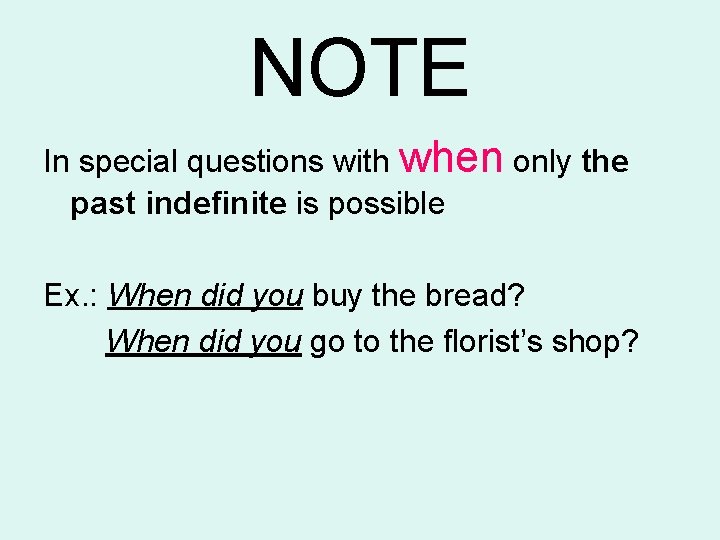 NOTE

In special questions with when only the past indefinite is possible

Ex.: When did you buy the bread?
When did you go to the florist’s shop?